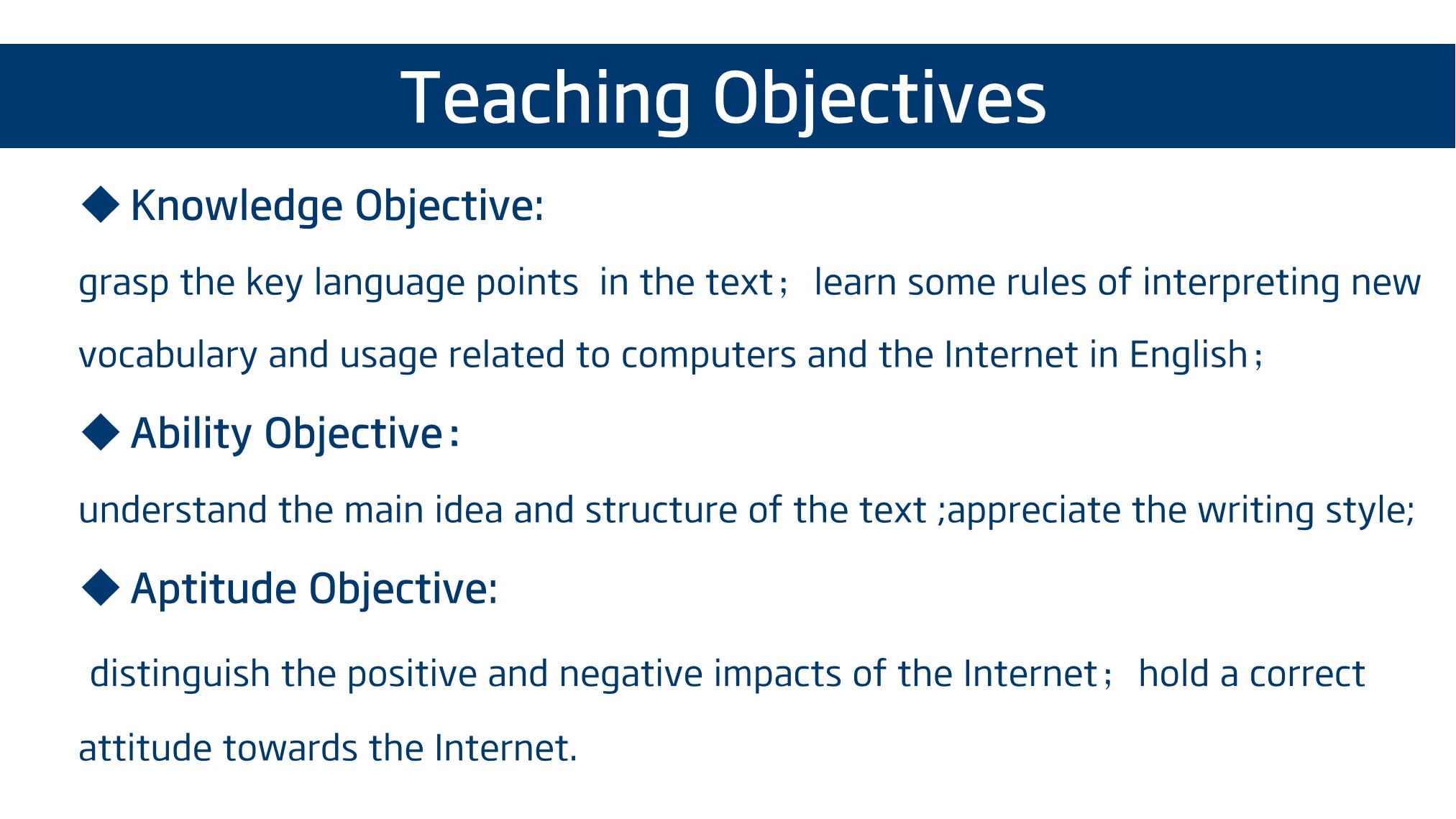 Teaching Objectives

◆ Knowledge Objective:

grasp the key language points in the text； learn some rules of interpreting new vocabulary and usage related to computers and the Internet in English；

◆ Ability Objective：

understand the main idea and structure of the text ;appreciate the writing style;

◆ Aptitude Objective:

distinguish the positive and negative impacts of the Internet； hold a correct attitude towards the Internet.